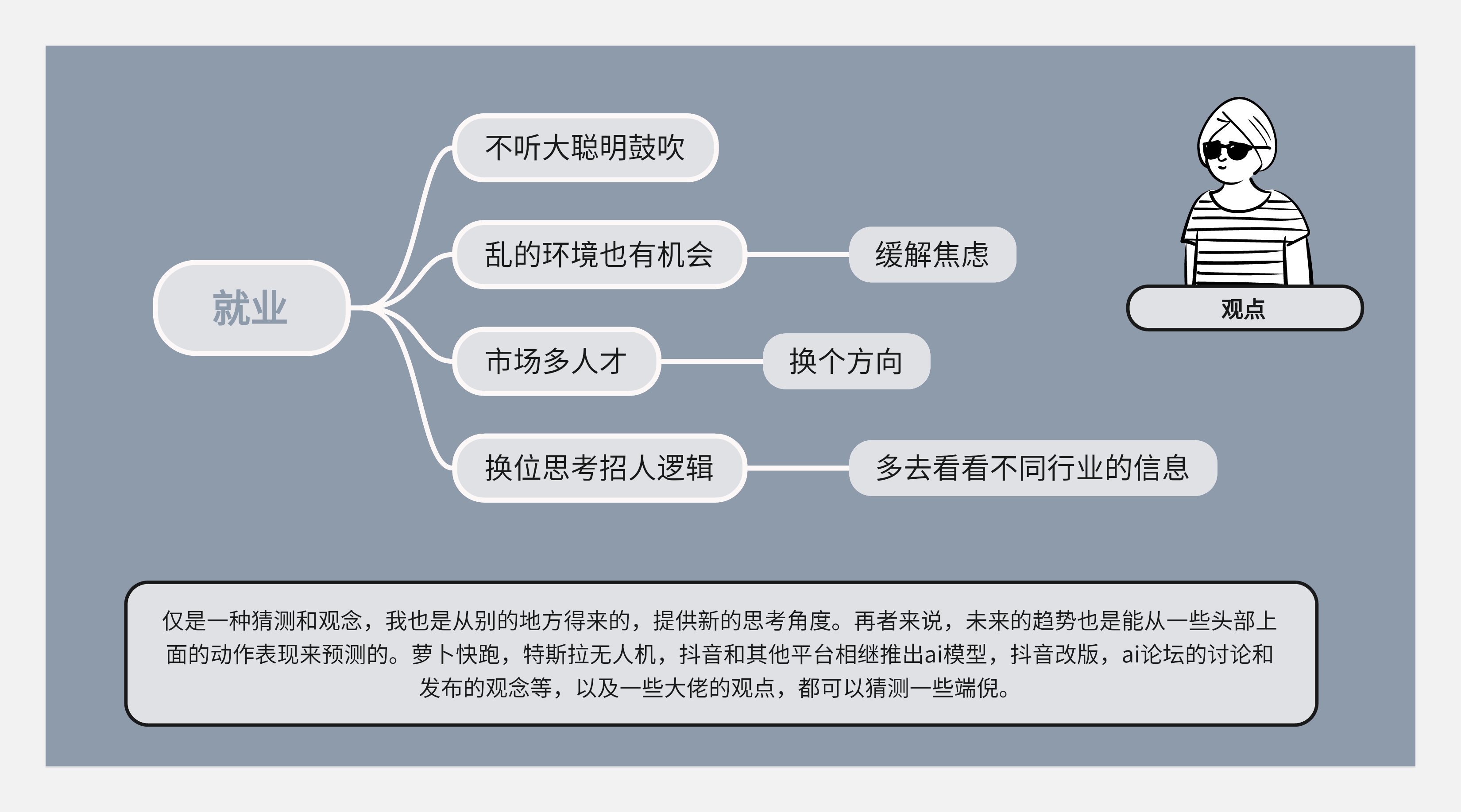 就业

不听大聪明鼓吹

乱的环境也有机会

缓解焦虑

市场多人才

换个方向

换位思考招人逻辑

多去看看不同行业的信息

观点

仅是一种猜测和观念，我也是从别的地方得来的，提供新的思考角度。再者来说，未来的趋势也是能从一些头部上面的动作表现来预测的。萝卜快跑，特斯拉无人机，抖音和其他平台相继推出ai模型，抖音改版，ai论坛的讨论和发布的观念等，以及一些大佬的观点，都可以猜测一些端倪。